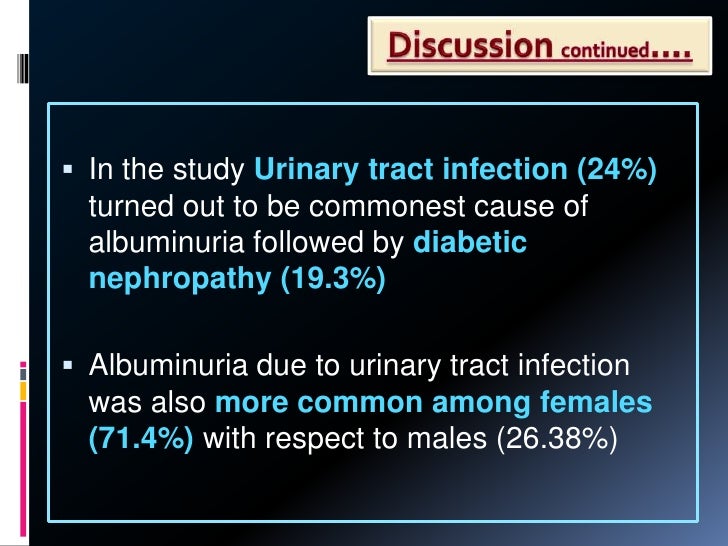 Discussion continued….

▪ In the study Urinary tract infection (24%) turned out to be commonest cause of albuminuria followed by diabetic nephropathy (19.3%)

▪ Albuminuria due to urinary tract infection was also more common among females (71.4%) with respect to males (26.38%)